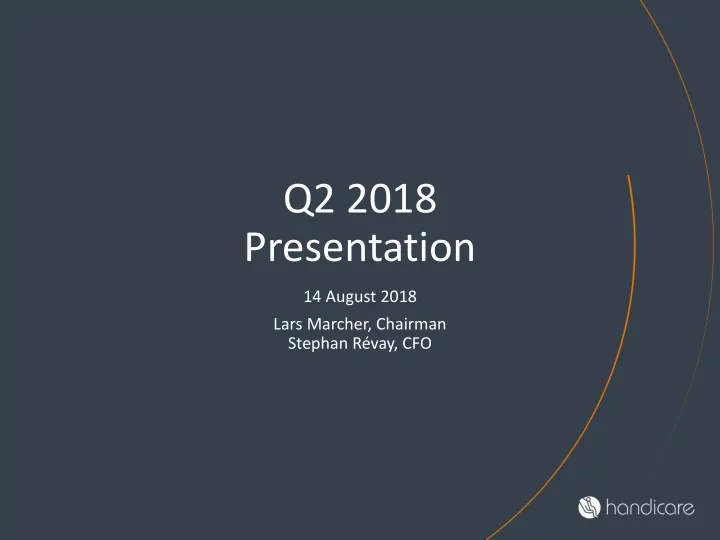 Q2 2018
Presentation

14 August 2018

Lars Marcher, Chairman
Stephan Révay, CFO

handicare